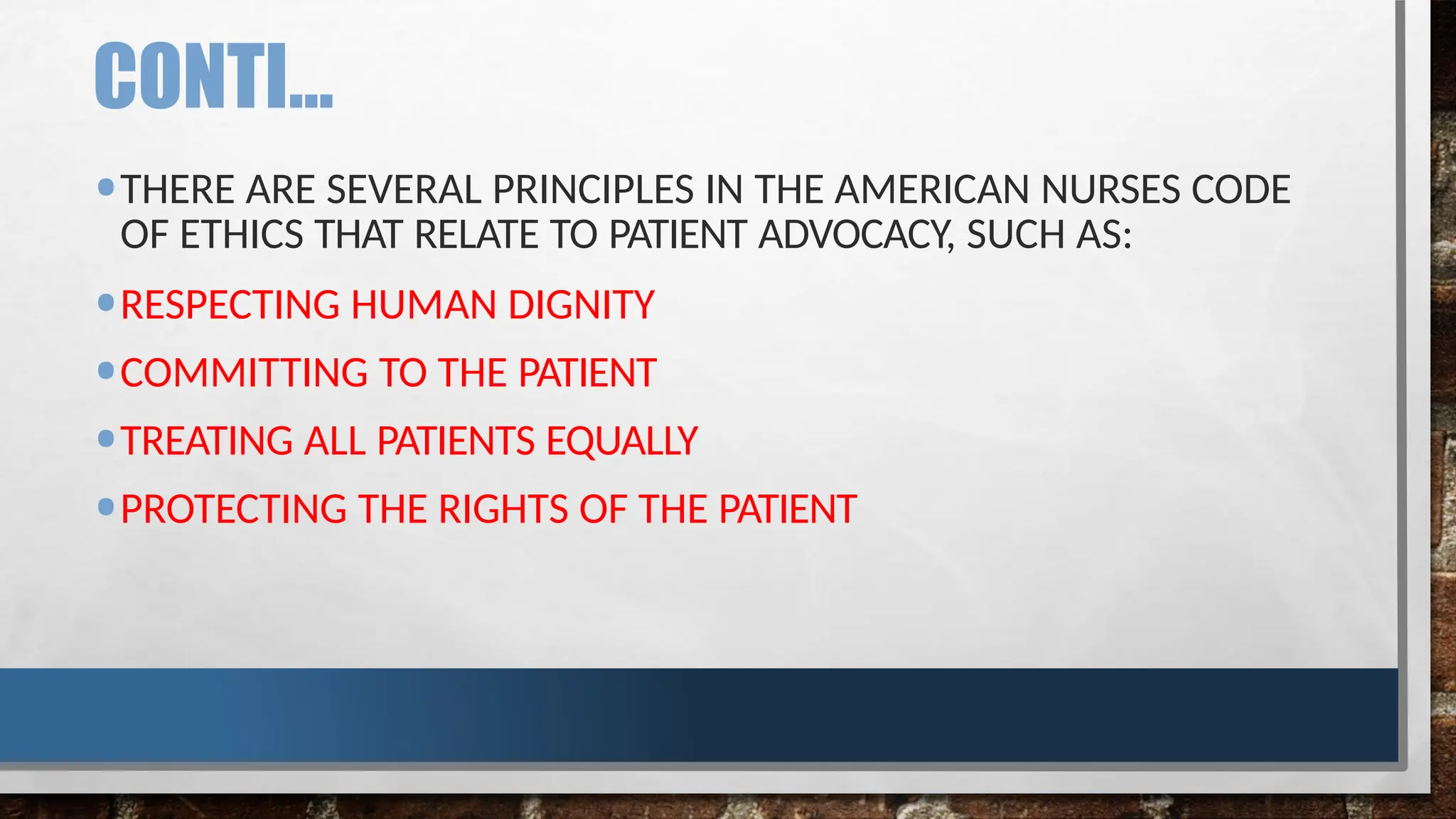 CONTI…

• THERE ARE SEVERAL PRINCIPLES IN THE AMERICAN NURSES CODE OF ETHICS THAT RELATE TO PATIENT ADVOCACY, SUCH AS:

• RESPECTING HUMAN DIGNITY

• COMMITTING TO THE PATIENT

• TREATING ALL PATIENTS EQUALLY

• PROTECTING THE RIGHTS OF THE PATIENT